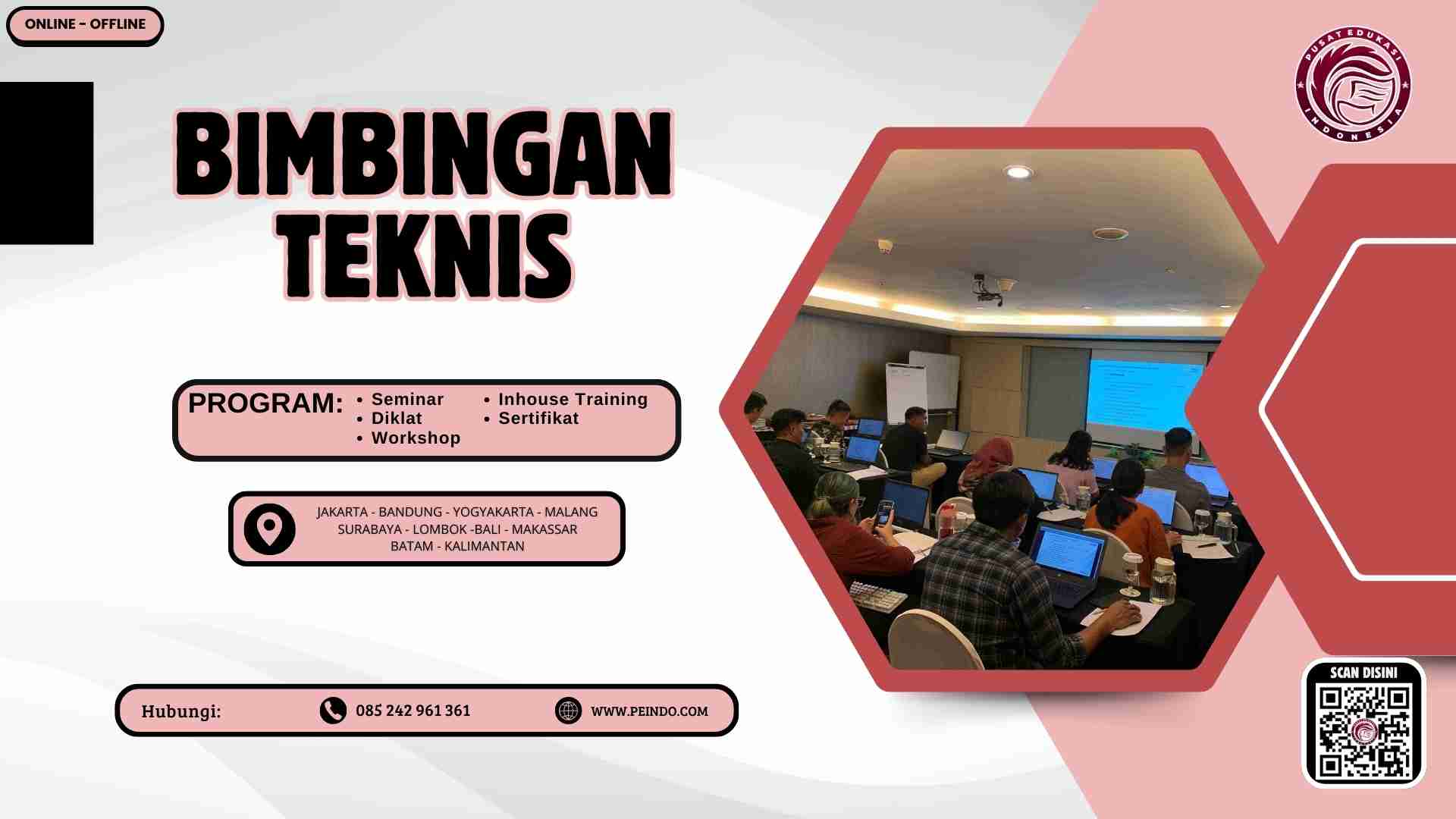 ONLINE - OFFLINE

PUSAT EDUKASI INDONESIA

BIMBINGAN TEKNIS

PROGRAM:
• Seminar
• Diklat
• Workshop
• Inhouse Training
• Sertifikat

JAKARTA - BANDUNG - YOGYAKARTA - MALANG
SURABAYA - LOMBOK -BALI - MAKASSAR
BATAM - KALIMANTAN

Hubungi: 085 242 961 361 WWW.PEINDO.COM

SCAN DISINI